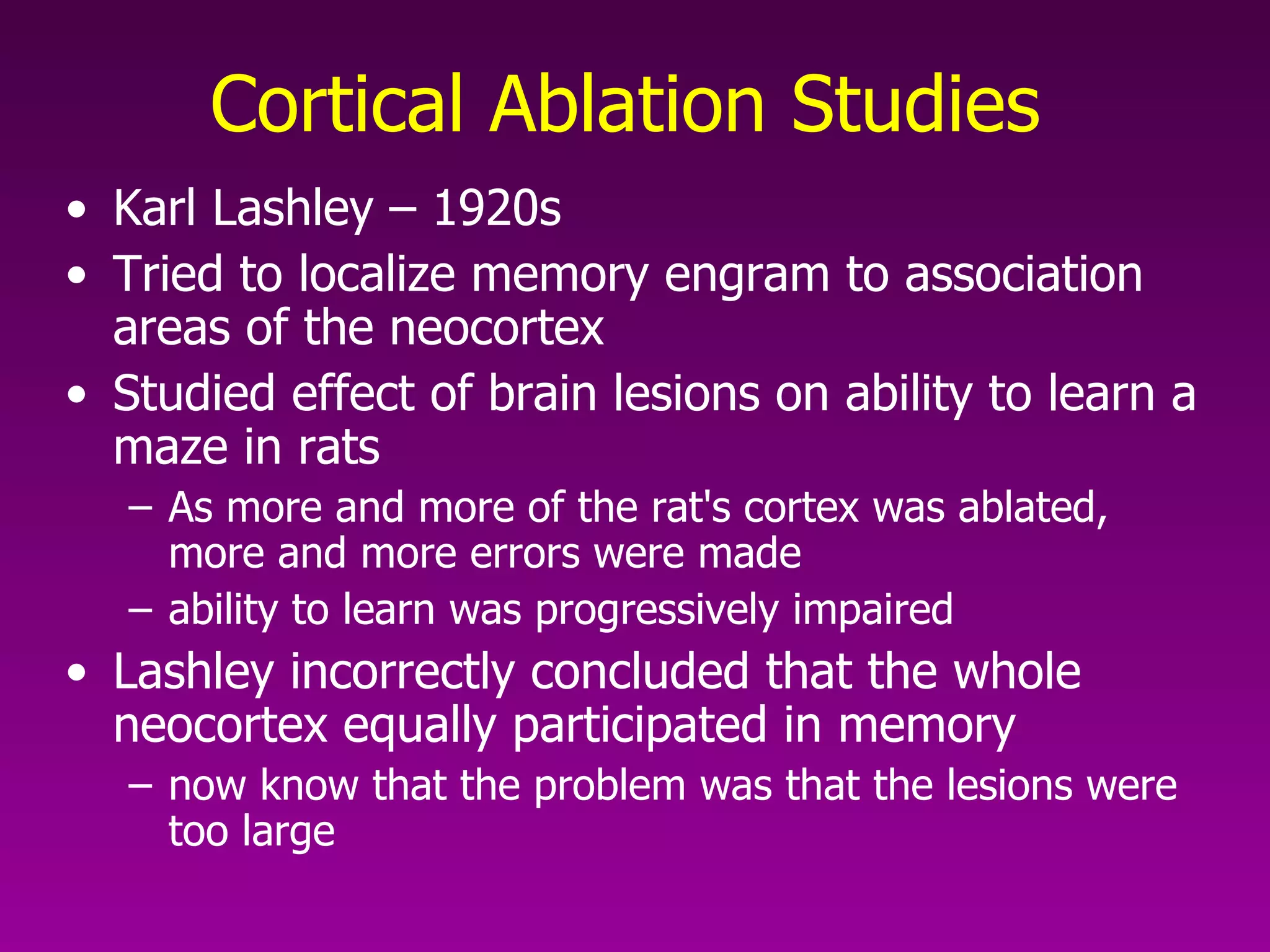 Cortical Ablation Studies

• Karl Lashley – 1920s
• Tried to localize memory engram to association areas of the neocortex
• Studied effect of brain lesions on ability to learn a maze in rats
 – As more and more of the rat's cortex was ablated, more and more errors were made
 – ability to learn was progressively impaired
• Lashley incorrectly concluded that the whole neocortex equally participated in memory
 – now know that the problem was that the lesions were too large